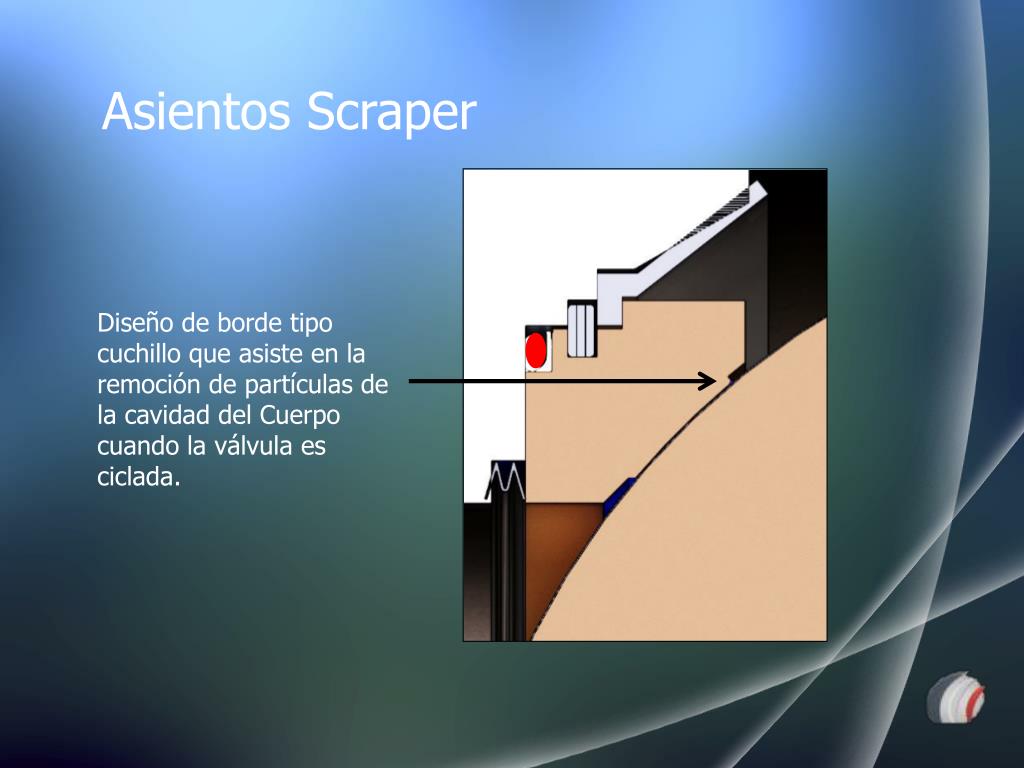 Asientos Scraper

Diseño de borde tipo cuchillo que asiste en la remoción de partículas de la cavidad del Cuerpo cuando la válvula es ciclada.